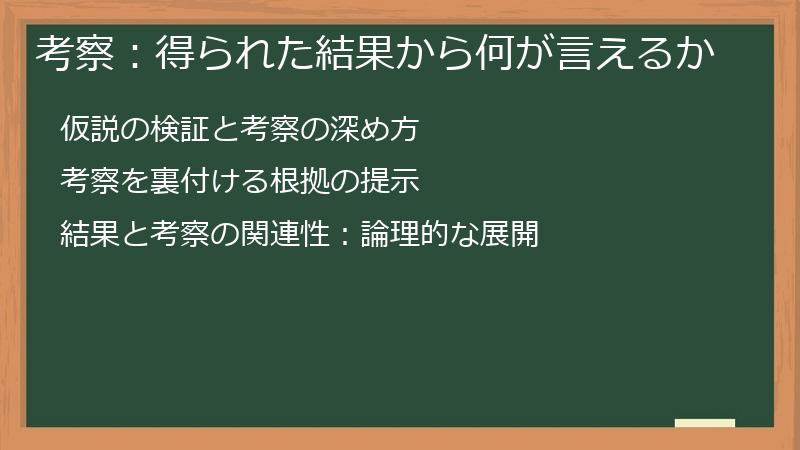 考察：得られた結果から何が言えるか

仮説の検証と考察の深め方

考察を裏付ける根拠の提示

結果と考察の関連性：論理的な展開